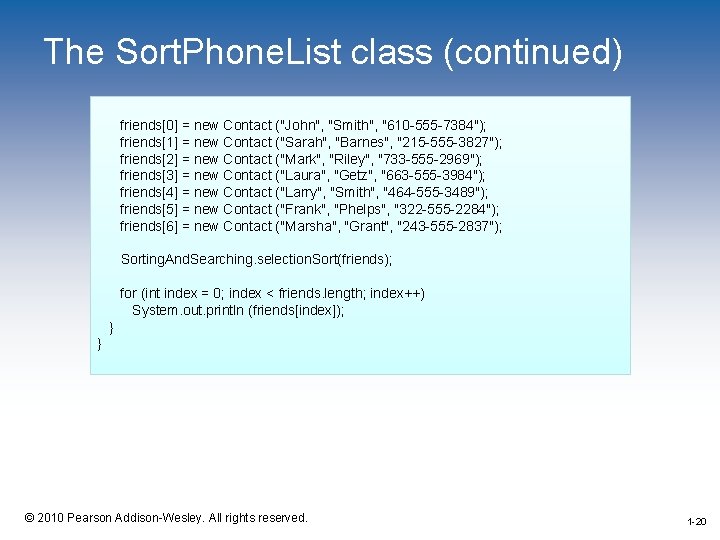 The SortPhoneList class (continued)

friends[0] = new Contact ("John", "Smith", "610-555-7384");
friends[1] = new Contact ("Sarah", "Barnes", "215-555-3827");
friends[2] = new Contact ("Mark", "Riley", "733-555-2969");
friends[3] = new Contact ("Laura", "Getz", "663-555-3984");
friends[4] = new Contact ("Larry", "Smith", "464-555-3489");
friends[5] = new Contact ("Frank", "Phelps", "322-555-2284");
friends[6] = new Contact ("Marsha", "Grant", "243-555-2837");

SortingAndSearching.selectionSort(friends);

for (int index = 0; index < friends.length; index++)
System.out.println (friends[index]);
}
}

© 2010 Pearson Addison-Wesley. All rights reserved.

1-20